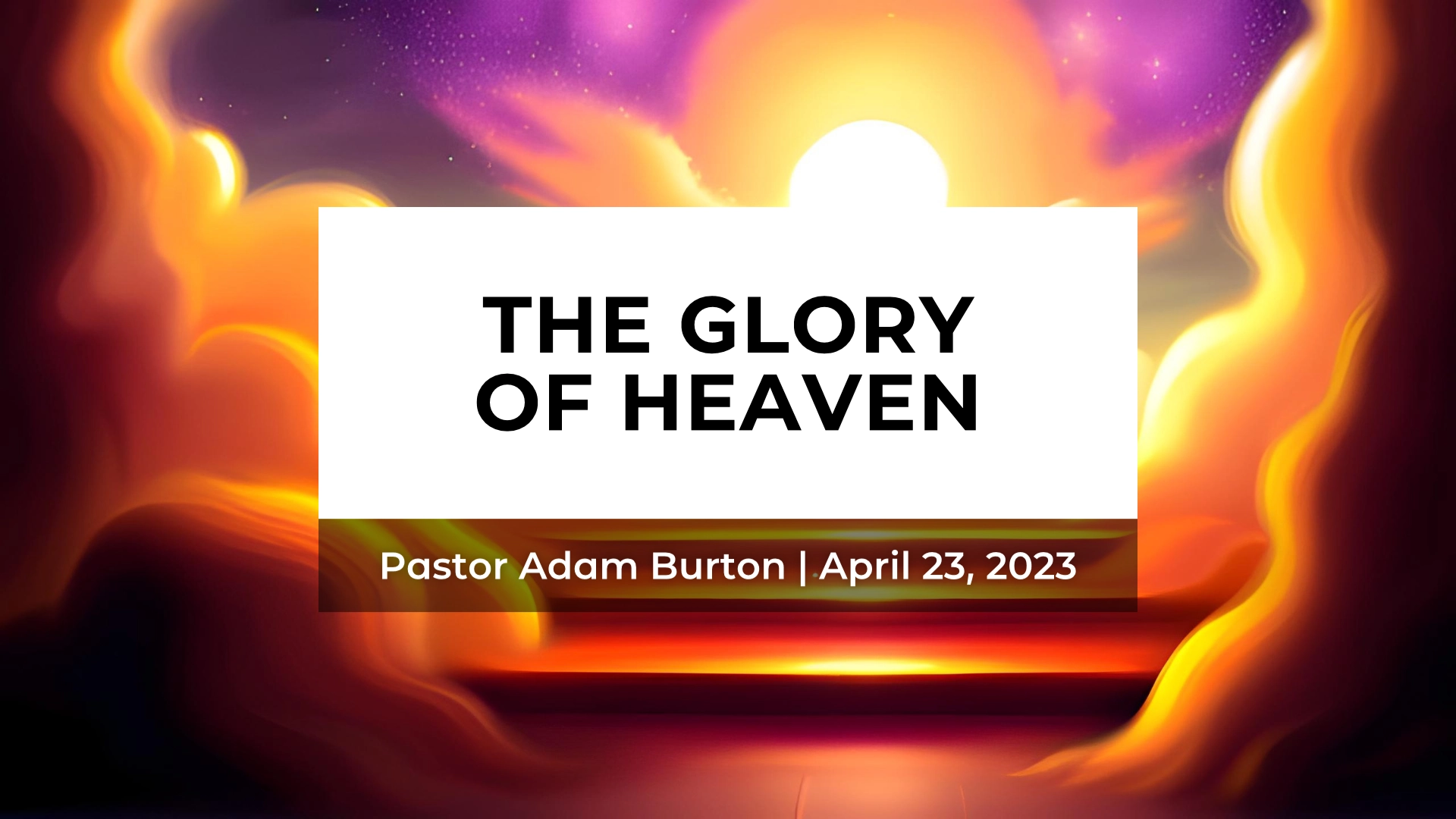 THE GLORY OF HEAVEN

Pastor Adam Burton | April 23, 2023